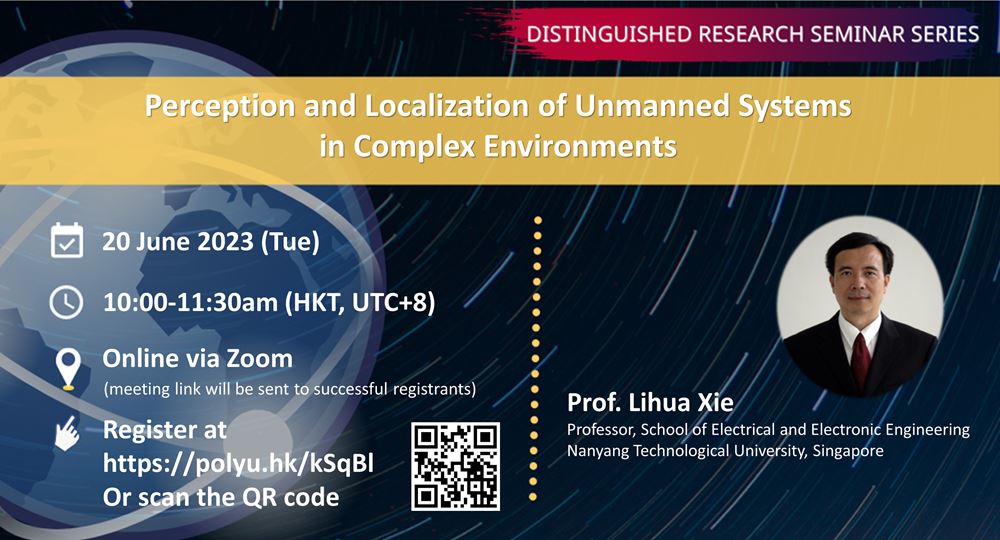 DISTINGUISHED RESEARCH SEMINAR SERIES

Perception and Localization of Unmanned Systems in Complex Environments

20 June 2023 (Tue)

10:00-11:30am (HKT, UTC+8)

Online via Zoom
(meeting link will be sent to successful registrants)

Register at https://polyu.hk/kSqBl
Or scan the QR code

Prof. Lihua Xie
Professor, School of Electrical and Electronic Engineering
Nanyang Technological University, Singapore